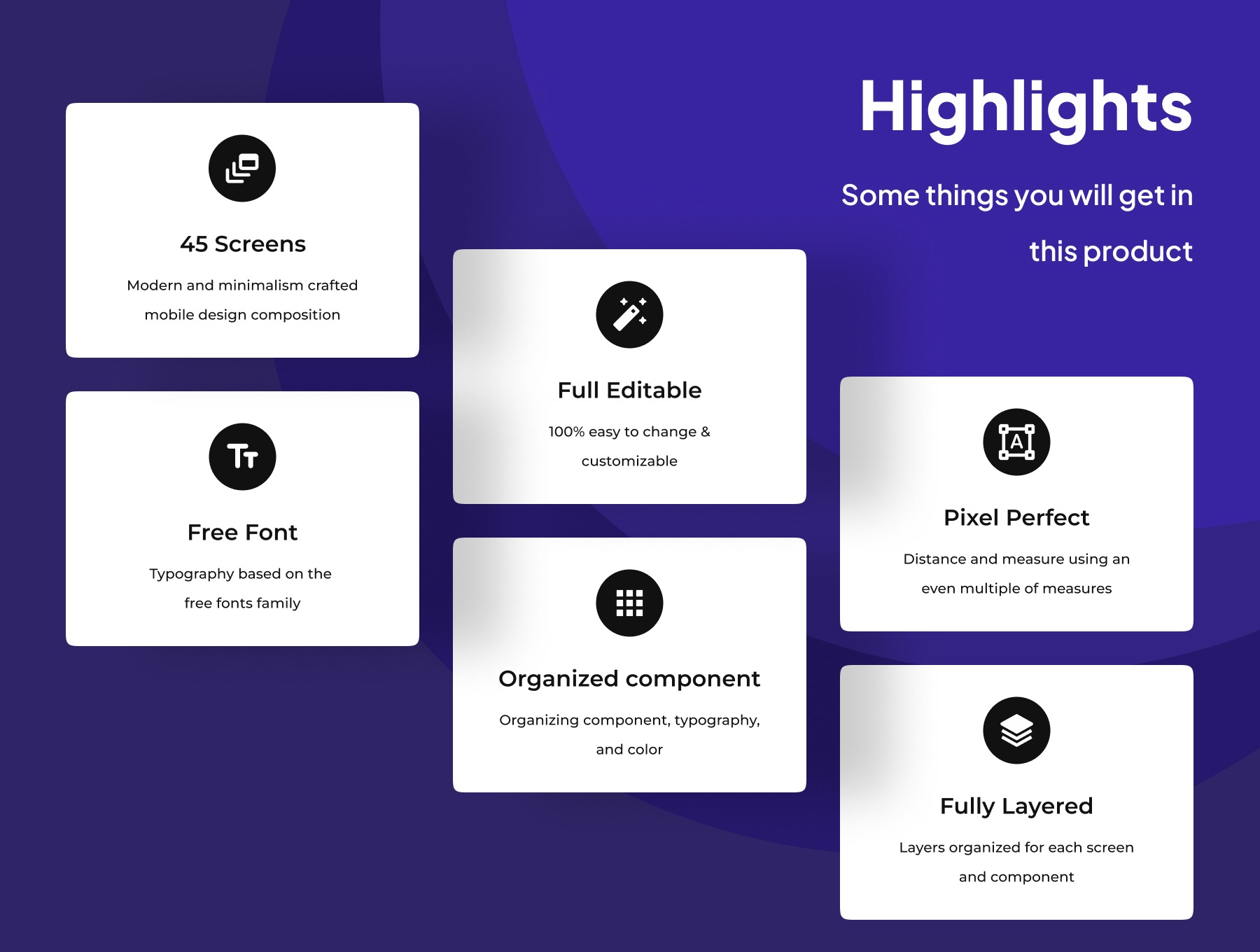 Highlights

Some things you will get in this product

45 Screens

Modern and minimalism crafted mobile design composition

Free Font

Typography based on the free fonts family

Full Editable

100% easy to change & customizable

Organized component

Organizing component, typography, and color

Pixel Perfect

Distance and measure using an even multiple of measures

Fully Layered

Layers organized for each screen and component